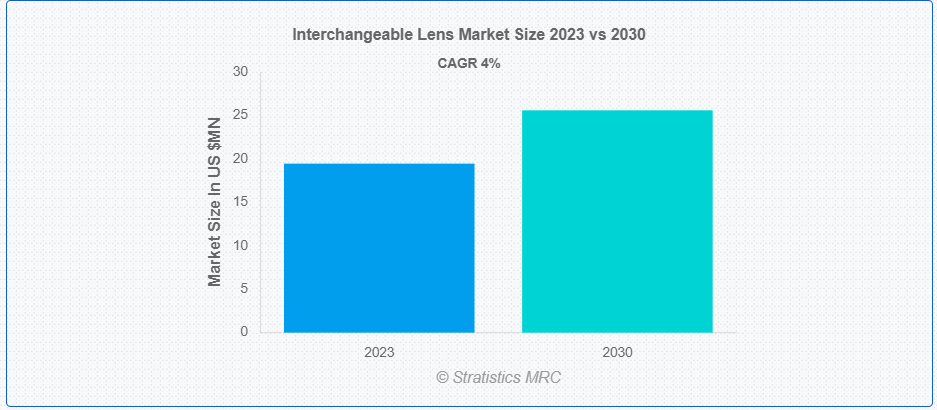 Interchangeable Lens Market Size 2023 vs 2030

CAGR 4%

Market Size In US $MN

30
25
20
15
10
5
0

2023
2030

© Stratistics MRC